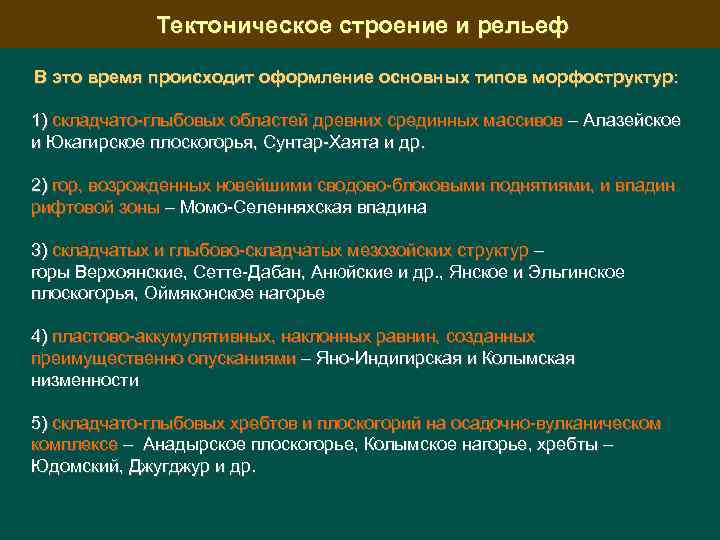 Тектоническое строение и рельеф

В это время происходит оформление основных типов морфоструктур:

1) складчато-глыбовых областей древних срединных массивов – Алазейское и Юкагирское плоскогорья, Сунтар-Хаята и др.

2) гор, возрожденных новейшими сводово-блоковыми поднятиями, и впадин рифтовой зоны – Момо-Селенняхская впадина

3) складчатых и глыбово-складчатых мезозойских структур – горы Верхоянские, Сетте-Дабан, Анюйские и др., Янское и Эльгинское плоскогорья, Оймяконское нагорье

4) пластово-аккумулятивных, наклонных равнин, созданных преимущественно опусканиями – Яно-Индигирская и Колымская низменности

5) складчато-глыбовых хребтов и плоскогорий на осадочно-вулканическом комплексе – Анадырское плоскогорье, Колымское нагорье, хребты – Юдомский, Джугджур и др.